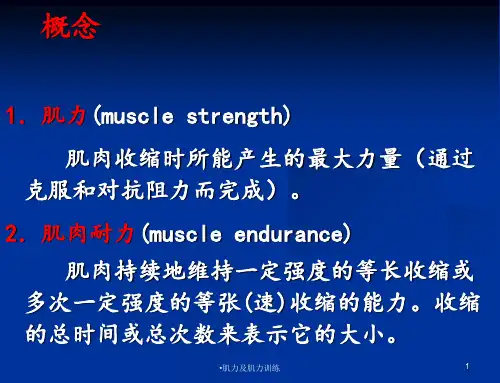 概念

1. 肌力(muscle strength)

肌肉收缩时所能产生的最大力量（通过克服和对抗阻力而完成）。

2. 肌肉耐力(muscle endurance)

肌肉持续地维持一定强度的等长收缩或多次一定强度的等张(速)收缩的能力。收缩的总时间或总次数来表示它的大小。

•肌力及肌力训练

1